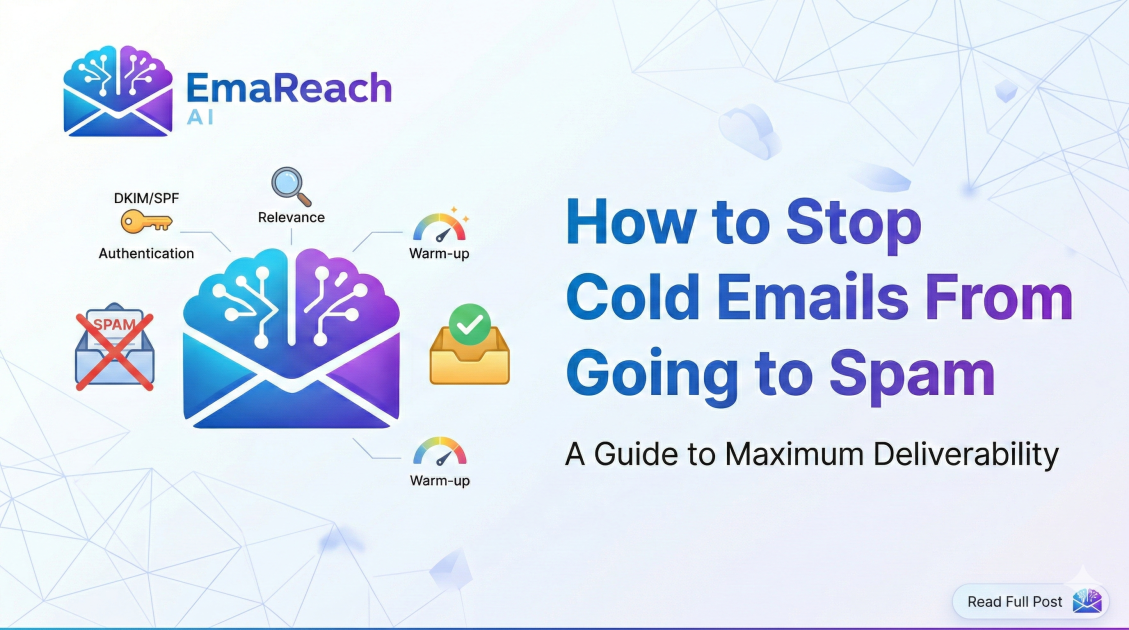 EmaReach
AI

DKIM/SPF
Authentication

Relevance

Warm-up

SPAM

Warm-up

How to Stop Cold Emails From Going to Spam

A Guide to Maximum Deliverability

Read Full Post